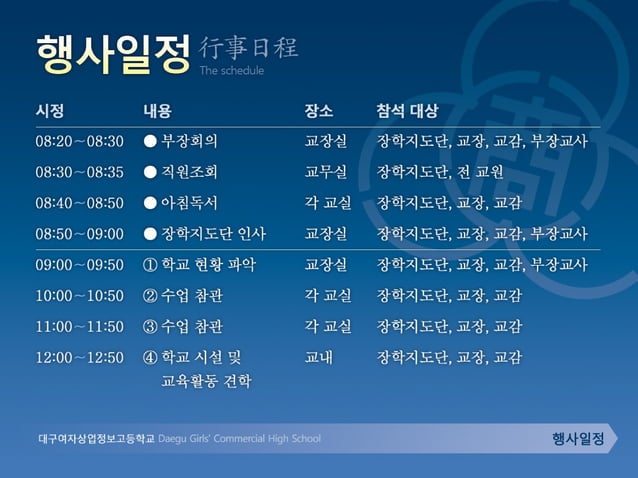 행사일정 行事日程
The schedule

| 시정 | 내용 | 장소 | 참석 대상 |
|---|---|---|---|
| 08:20～08:30 | ● 부장회의 | 교장실 | 장학지도단, 교장, 교감, 부장교사 |
| 08:30～08:35 | ● 직원조회 | 교무실 | 장학지도단, 전 교원 |
| 08:40～08:50 | ● 아침독서 | 각 교실 | 장학지도단, 교장, 교감 |
| 08:50～09:00 | ● 장학지도단 인사 | 교장실 | 장학지도단, 교장, 교감, 부장교사 |
| 09:00～09:50 | ① 학교 현황 파악 | 교장실 | 장학지도단, 교장, 교감, 부장교사 |
| 10:00～10:50 | ② 수업 참관 | 각 교실 | 장학지도단, 교장, 교감 |
| 11:00～11:50 | ③ 수업 참관 | 각 교실 | 장학지도단, 교장, 교감 |
| 12:00～12:50 | ④ 학교 시설 및 교육활동 견학 | 교내 | 장학지도단, 교장, 교감 |

대구여자상업정보고등학교 Daegu Girls' Commercial High School
행사일정